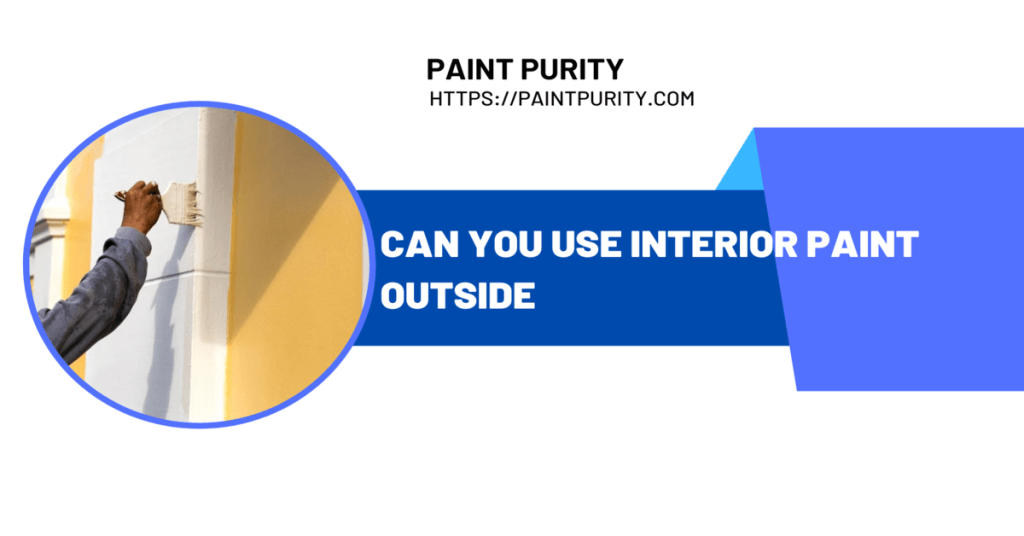 PAINT PURITY
HTTPS://PAINTPURITY.COM

CAN YOU USE INTERIOR PAINT OUTSIDE